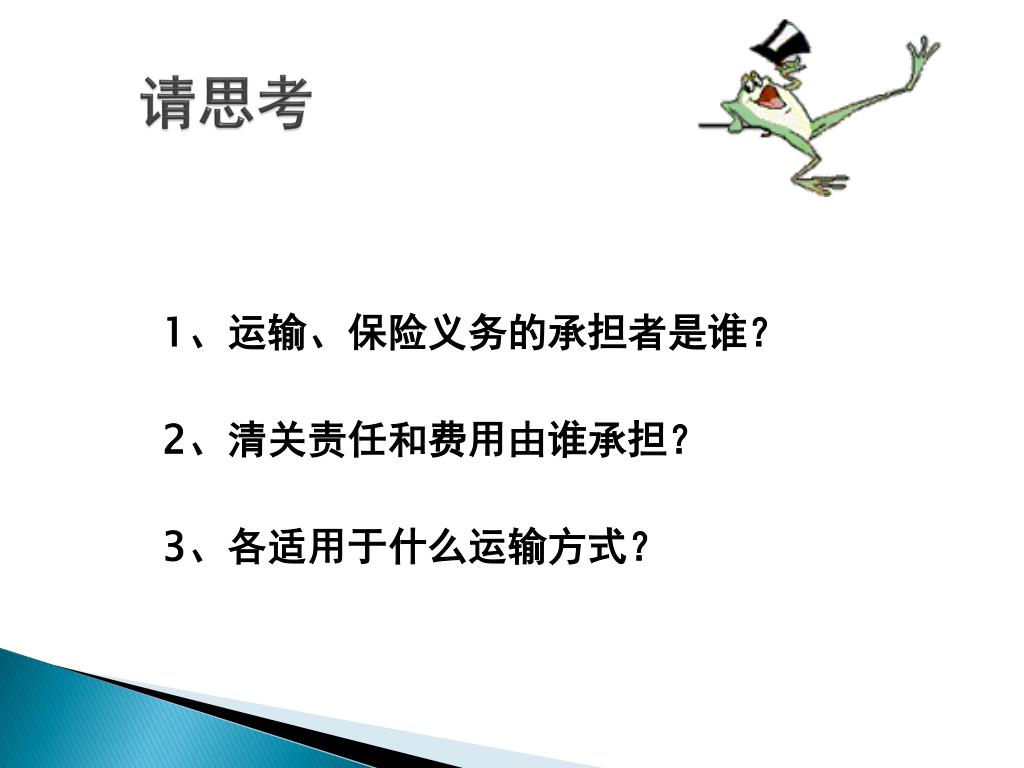 请思考

1、运输、保险义务的承担者是谁？

2、清关责任和费用由谁承担？

3、各适用于什么运输方式？